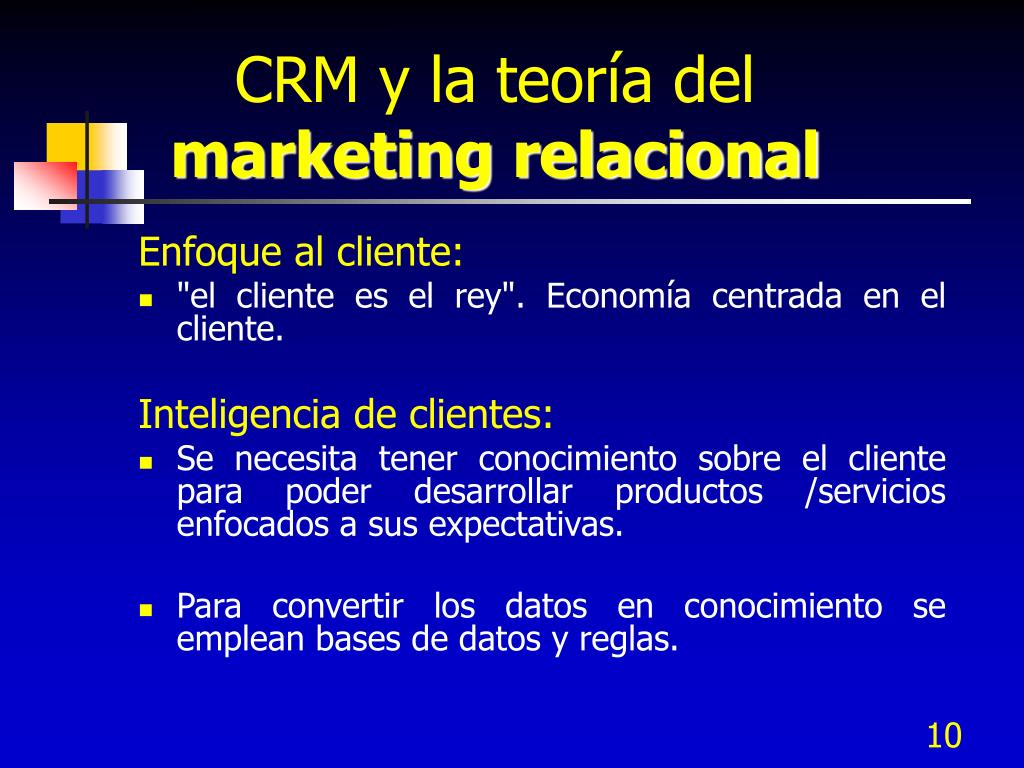 CRM y la teoría del
marketing relacional

Enfoque al cliente:
- "el cliente es el rey". Economía centrada en el cliente.

Inteligencia de clientes:
- Se necesita tener conocimiento sobre el cliente para poder desarrollar productos /servicios enfocados a sus expectativas.

- Para convertir los datos en conocimiento se emplean bases de datos y reglas.

10